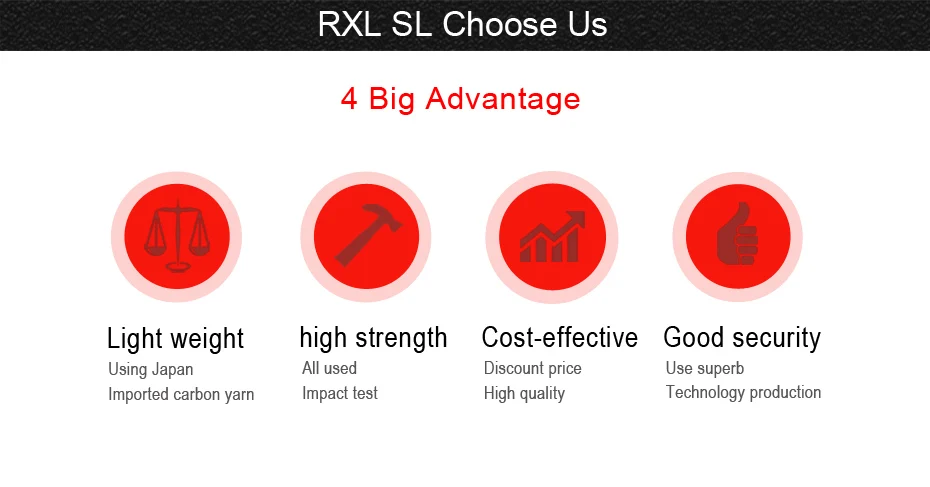 RXL SL Choose Us

4 Big Advantage

Light weight
Using Japan
Imported carbon yarn

high strength
All used
Impact test

Cost-effective
Discount price
High quality

Good security
Use superb
Technology production